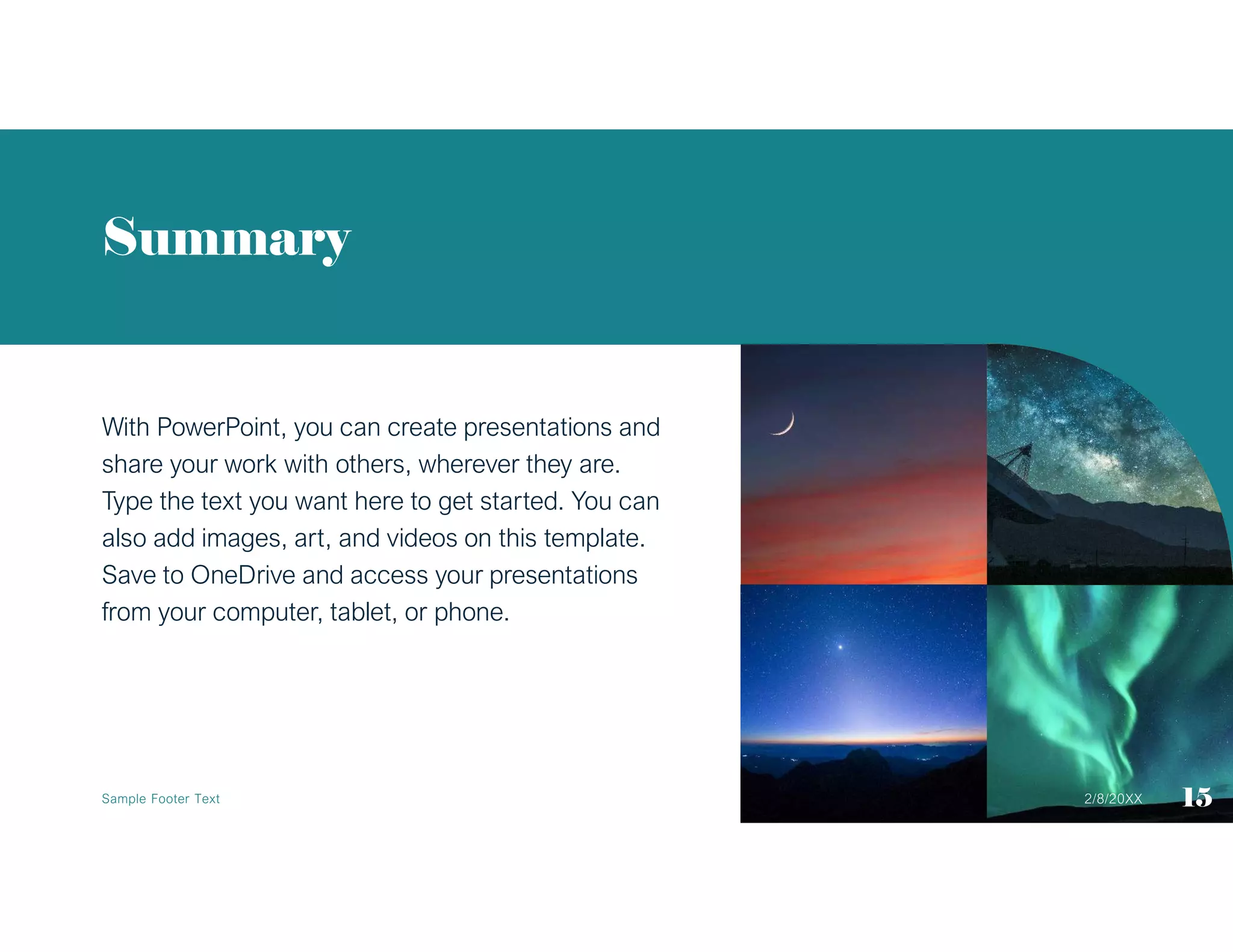 Summary

With PowerPoint, you can create presentations and share your work with others, wherever they are. Type the text you want here to get started. You can also add images, art, and videos on this template. Save to OneDrive and access your presentations from your computer, tablet, or phone.

Sample Footer Text

2/8/20XX

15